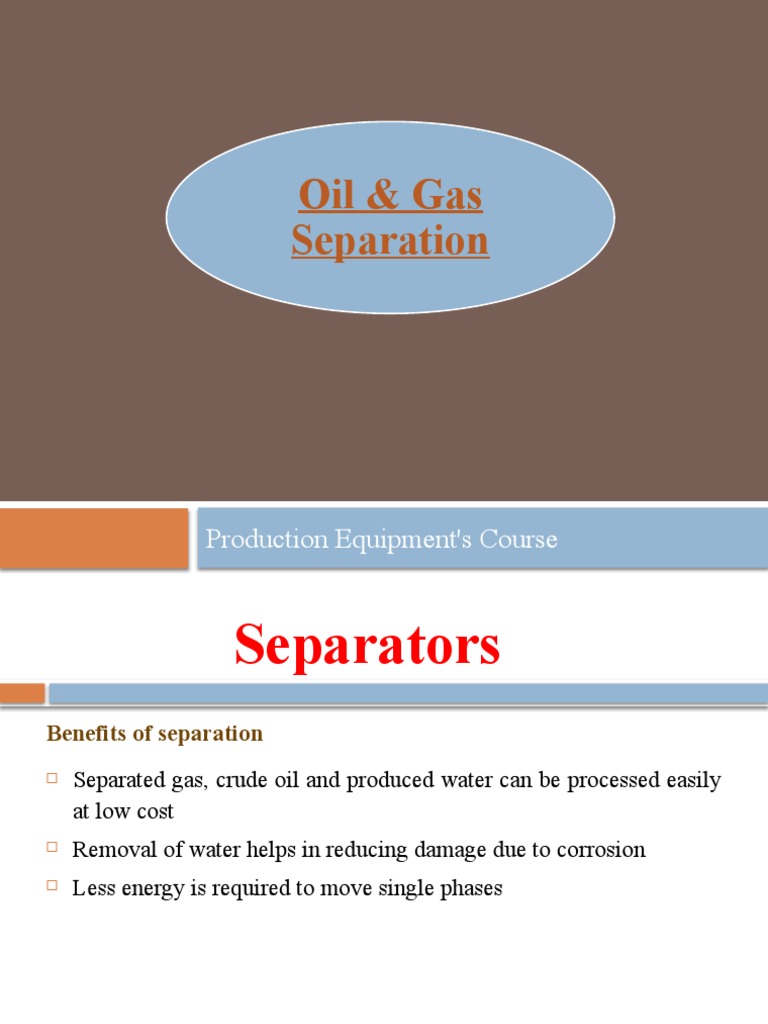 Oil & Gas Separation

Production Equipment's Course

Separators

Benefits of separation

□ Separated gas, crude oil and produced water can be processed easily at low cost

□ Removal of water helps in reducing damage due to corrosion

□ Less energy is required to move single phases